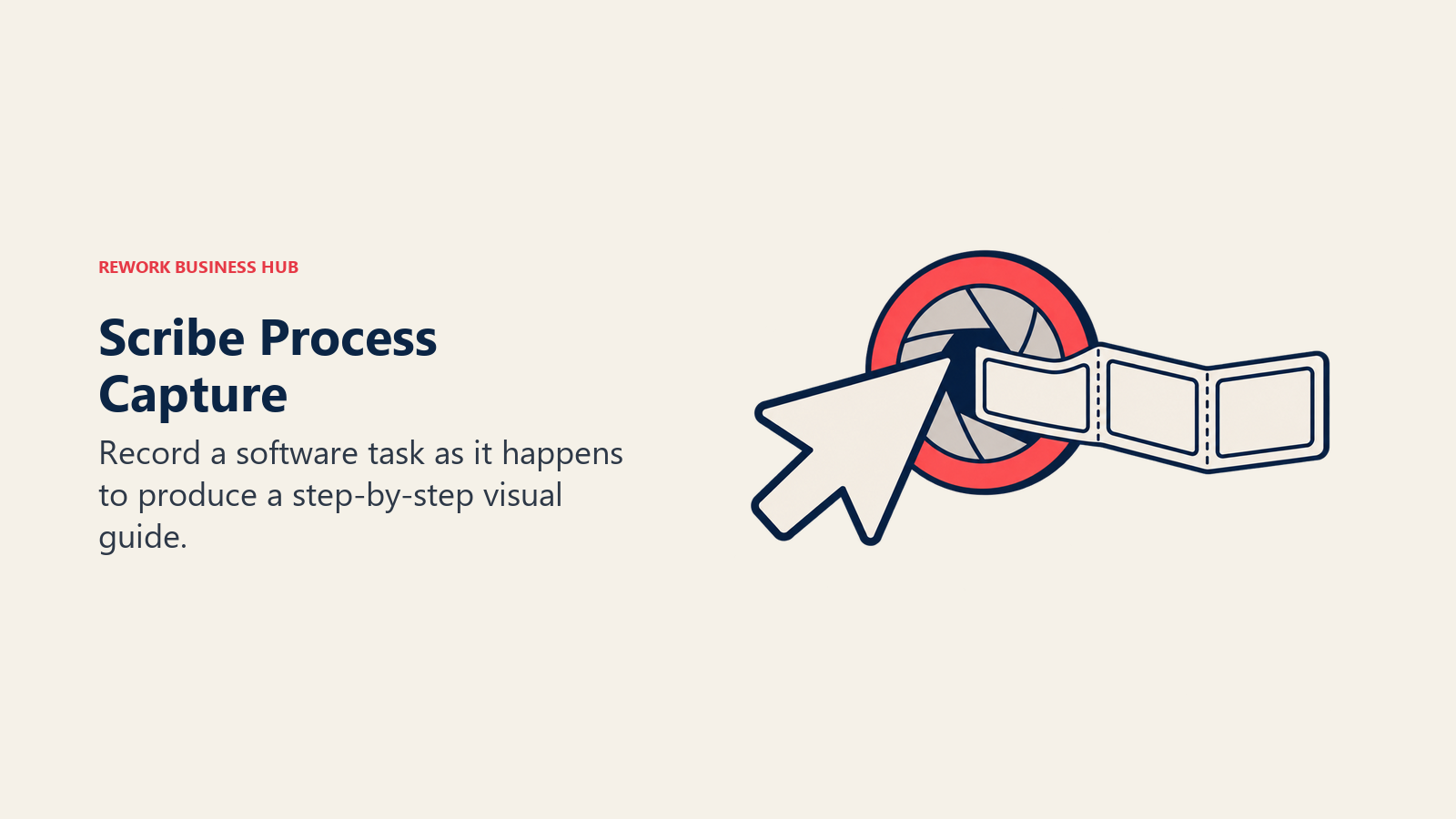 REWORK BUSINESS HUB

Scribe Process Capture

Record a software task as it happens to produce a step-by-step visual guide.